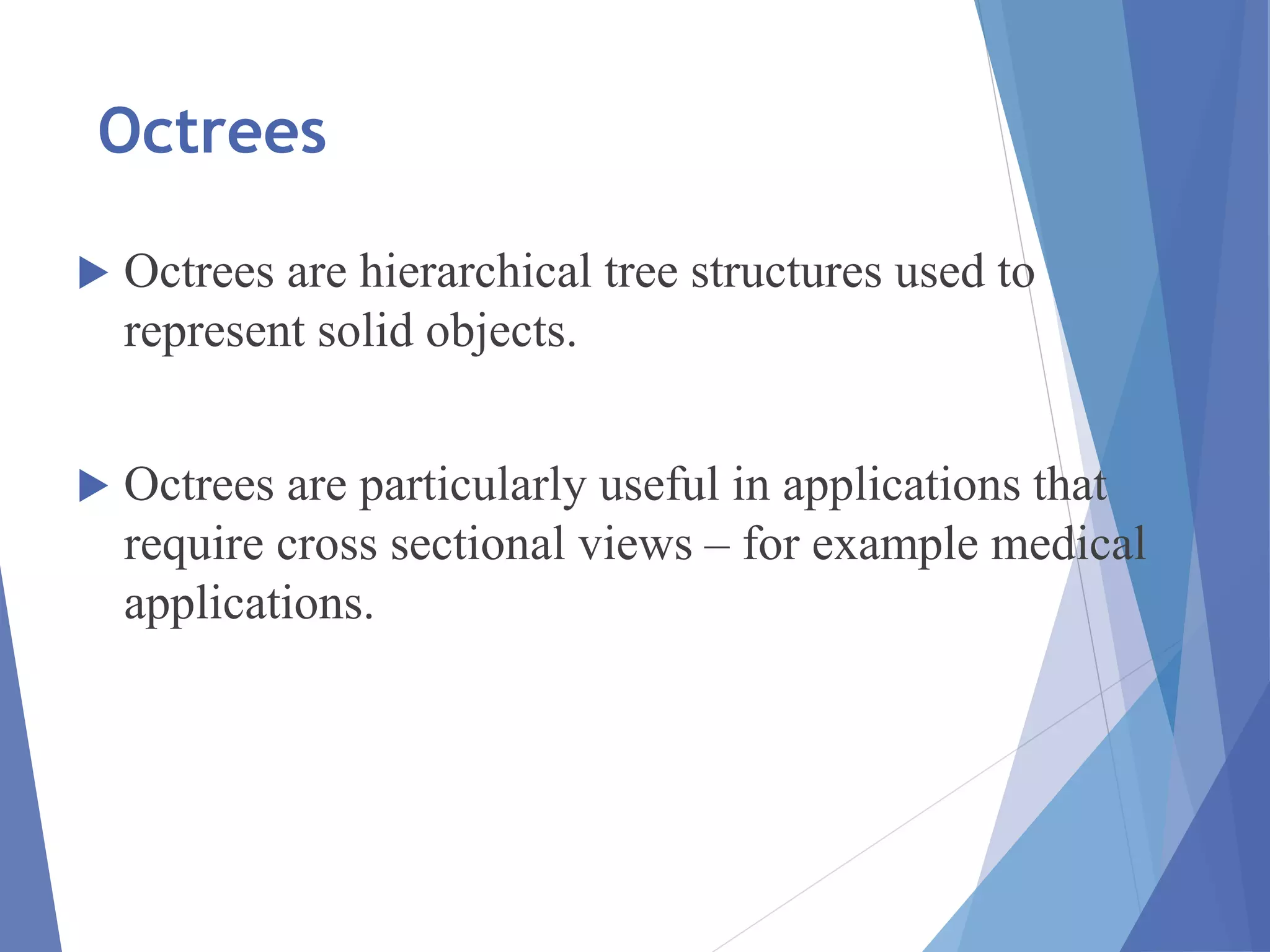 Octrees

▶ Octrees are hierarchical tree structures used to represent solid objects.

▶ Octrees are particularly useful in applications that require cross sectional views – for example medical applications.